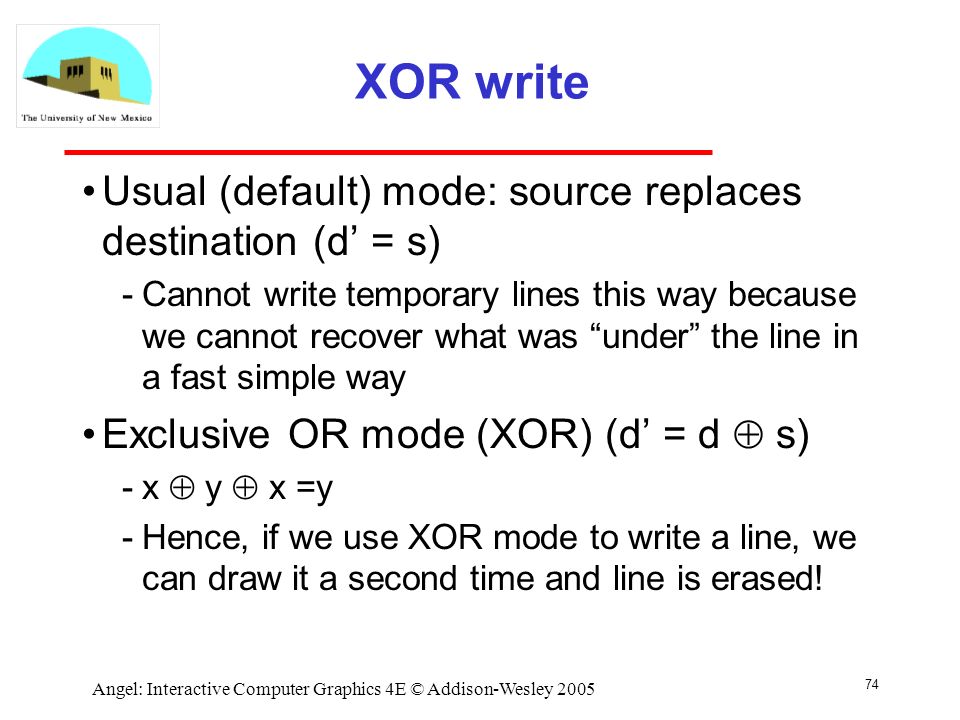 The University of New Mexico

XOR write

• Usual (default) mode: source replaces destination (d' = s)

- Cannot write temporary lines this way because we cannot recover what was "under" the line in a fast simple way

• Exclusive OR mode (XOR) (d' = d $\oplus$ s)

- x $\oplus$ y $\oplus$ x =y

- Hence, if we use XOR mode to write a line, we can draw it a second time and line is erased!

Angel: Interactive Computer Graphics 4E © Addison-Wesley 2005

74